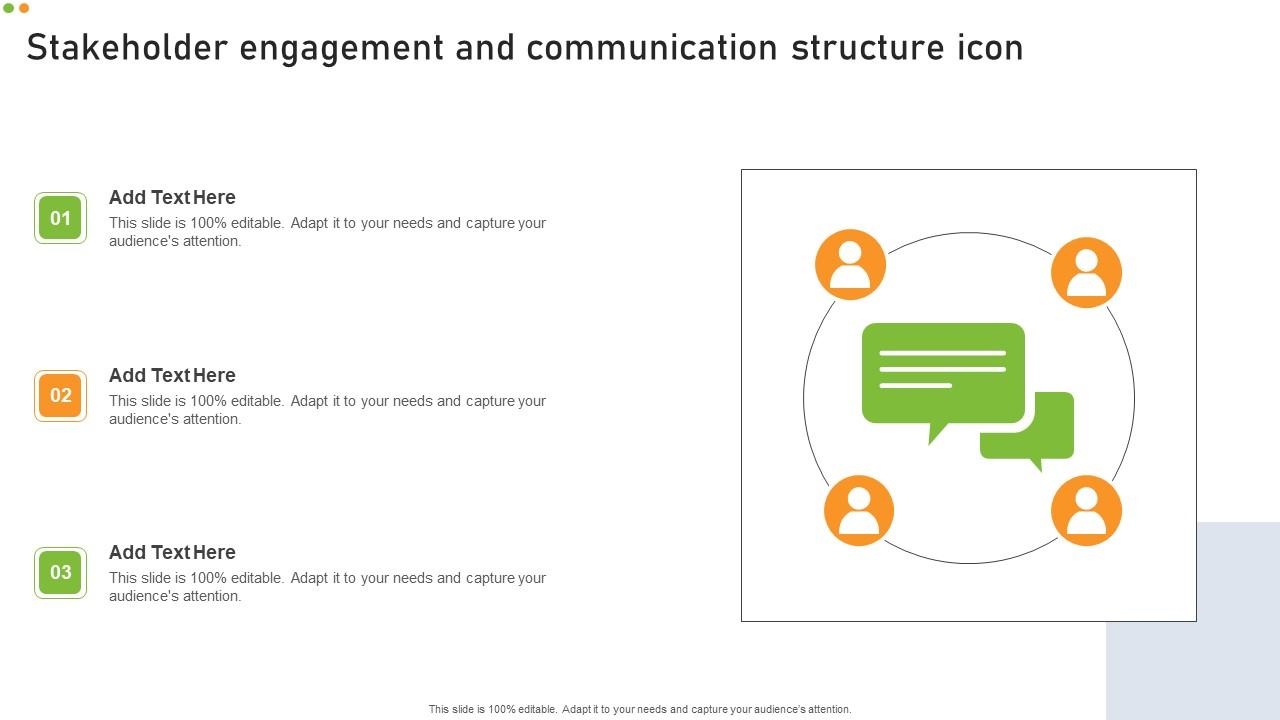 Stakeholder engagement and communication structure icon

01

Add Text Here

This slide is 100% editable. Adapt it to your needs and capture your audience's attention.

02

Add Text Here

This slide is 100% editable. Adapt it to your needs and capture your audience's attention.

03

Add Text Here

This slide is 100% editable. Adapt it to your needs and capture your audience's attention.

This slide is 100% editable. Adapt it to your needs and capture your audience's attention.